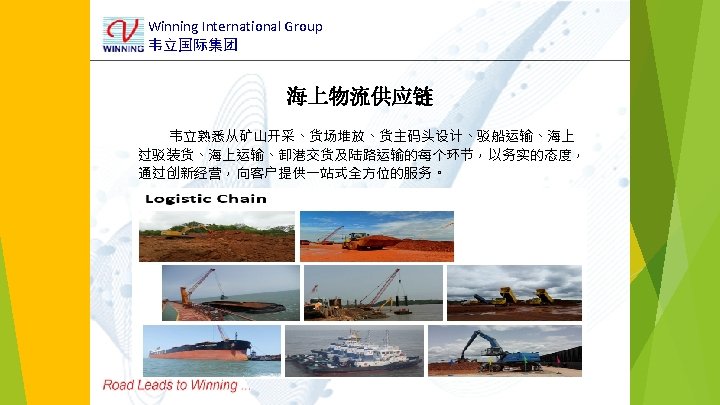 WINNING Winning International Group
韦立国际集团

海上物流供应链

韦立熟悉从矿山开采、货场堆放、货主码头设计、驳船运输、海上过驳装货、海上运输、卸港交货及陆路运输的每个环节，以务实的态度，通过创新经营，向客户提供一站式全方位的服务。

Logistic Chain

Road Leads to Winning ...